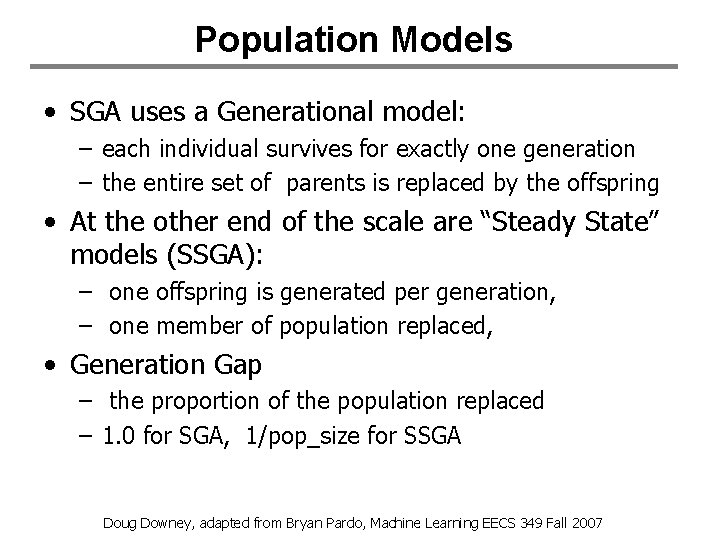 Population Models

• SGA uses a Generational model:
  – each individual survives for exactly one generation
  – the entire set of parents is replaced by the offspring

• At the other end of the scale are "Steady State" models (SSGA):
  – one offspring is generated per generation,
  – one member of population replaced,

• Generation Gap
  – the proportion of the population replaced
  – 1.0 for SGA, 1/pop_size for SSGA

Doug Downey, adapted from Bryan Pardo, Machine Learning EECS 349 Fall 2007